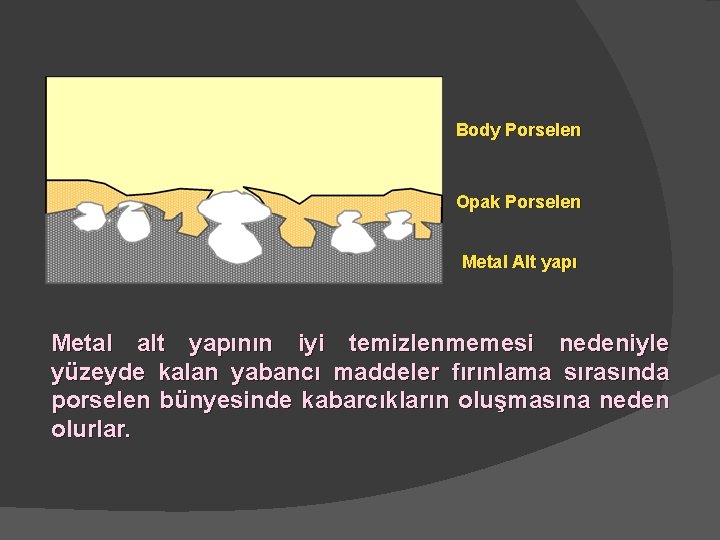 Body Porselen

Opak Porselen

Metal Alt yapı

Metal alt yapının iyi temizlenmemesi nedeniyle yüzeyde kalan yabancı maddeler fırınlama sırasında porselen bünyesinde kabarcıkların oluşmasına neden olurlar.